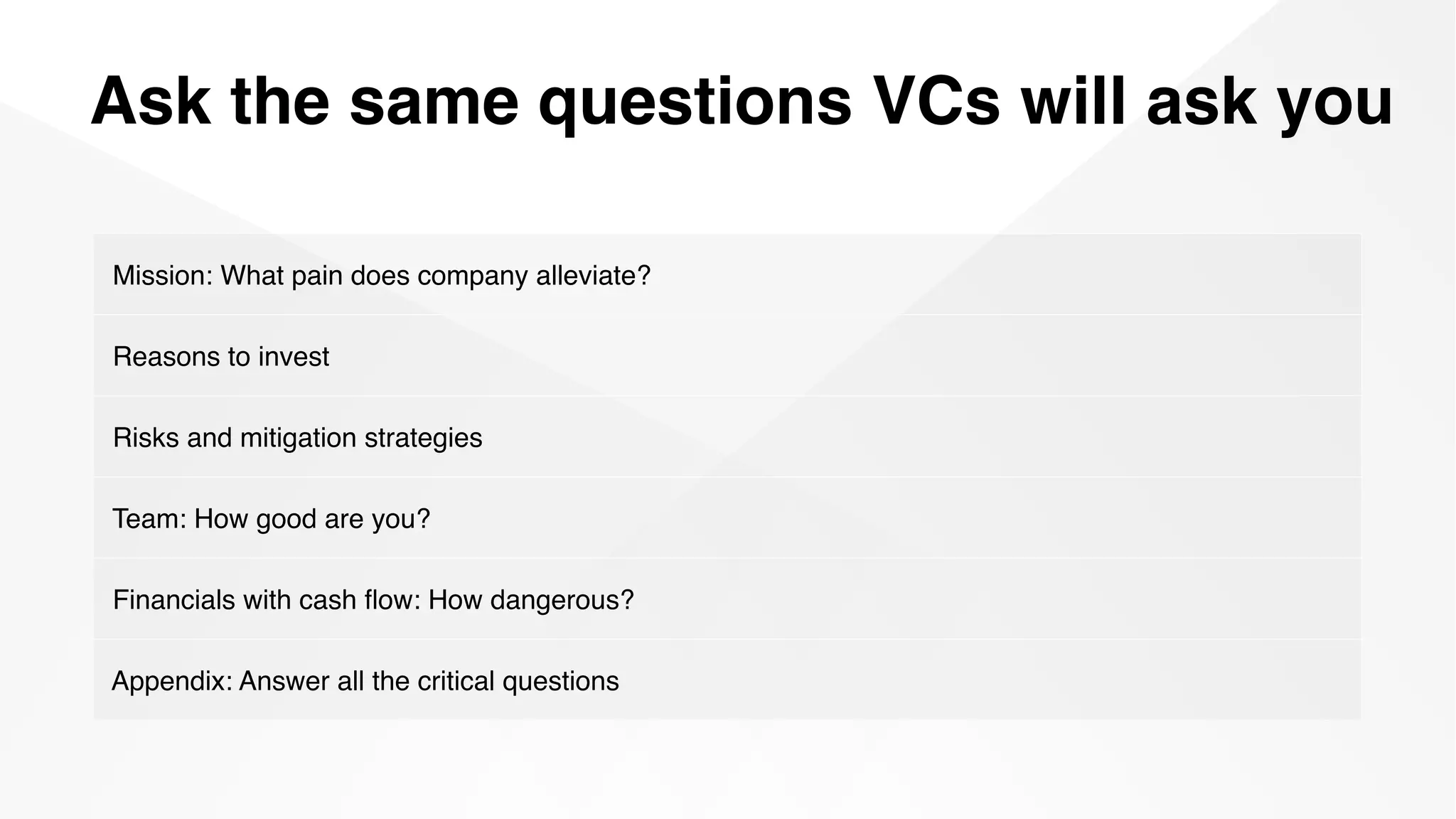 Ask the same questions VCs will ask you

Mission: What pain does company alleviate?

Reasons to invest

Risks and mitigation strategies

Team: How good are you?

Financials with cash flow: How dangerous?

Appendix: Answer all the critical questions